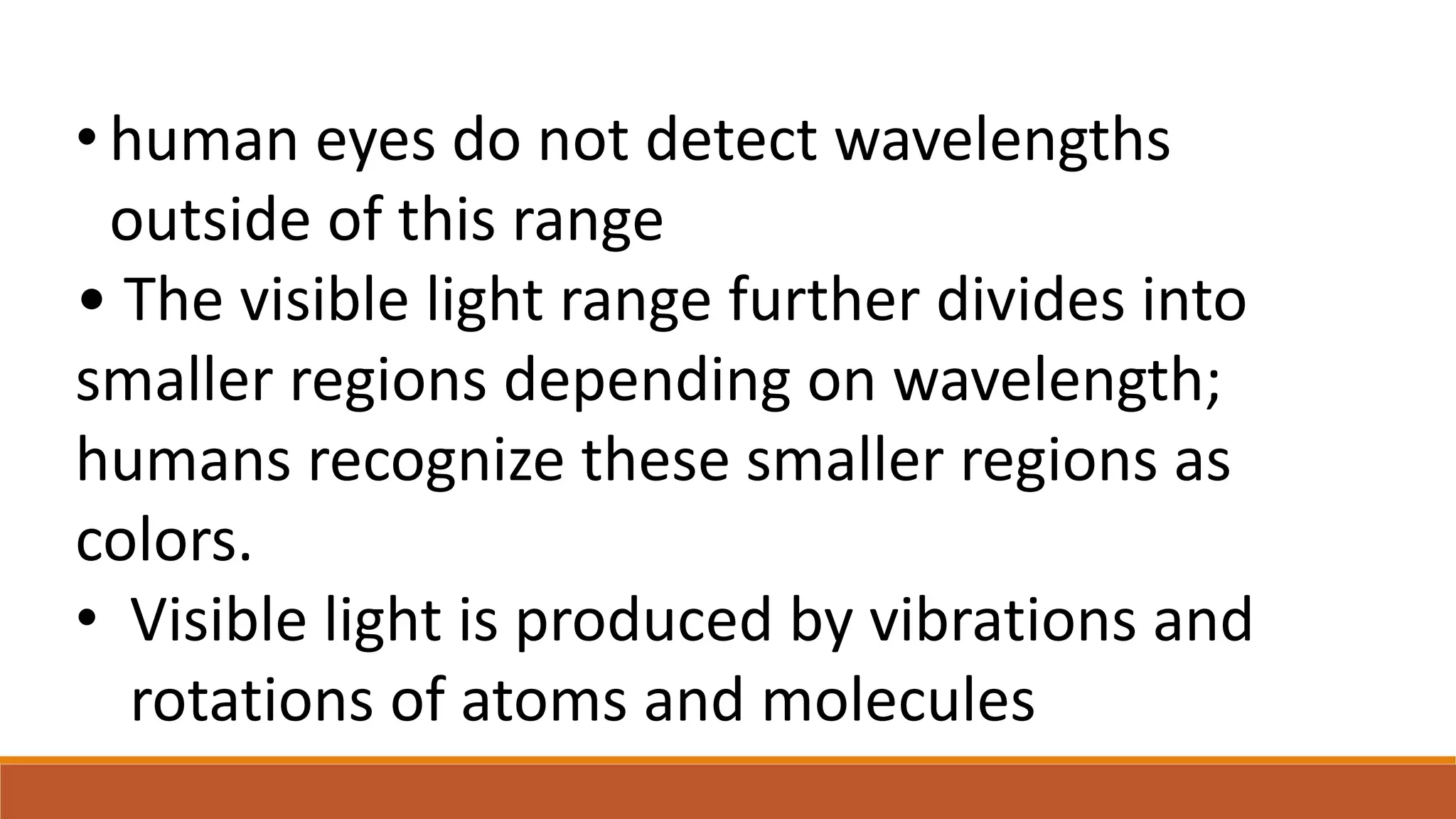 • human eyes do not detect wavelengths outside of this range

• The visible light range further divides into smaller regions depending on wavelength; humans recognize these smaller regions as colors.

• Visible light is produced by vibrations and rotations of atoms and molecules